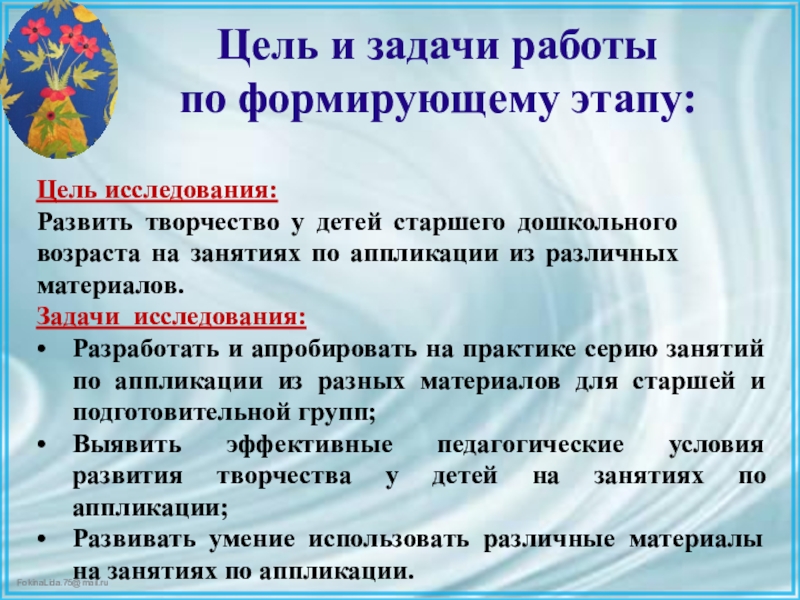 Цель и задачи работы по формирующему этапу:

Цель исследования:
Развить творчество у детей старшего дошкольного возраста на занятиях по аппликации из различных материалов.

Задачи исследования:
• Разработать и апробировать на практике серию занятий по аппликации из разных материалов для старшей и подготовительной групп;
• Выявить эффективные педагогические условия развития творчества у детей на занятиях по аппликации;
• Развивать умение использовать различные материалы на занятиях по аппликации.

FokinaLida.75@mail.ru